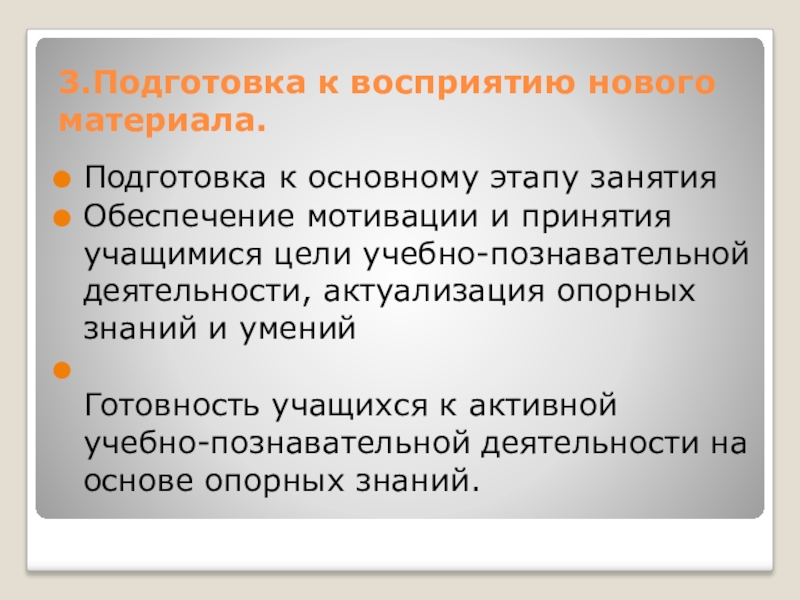 3.Подготовка к восприятию нового материала.

Подготовка к основному этапу занятия

Обеспечение мотивации и принятия учащимися цели учебно-познавательной деятельности, актуализация опорных знаний и умений

Готовность учащихся к активной учебно-познавательной деятельности на основе опорных знаний.